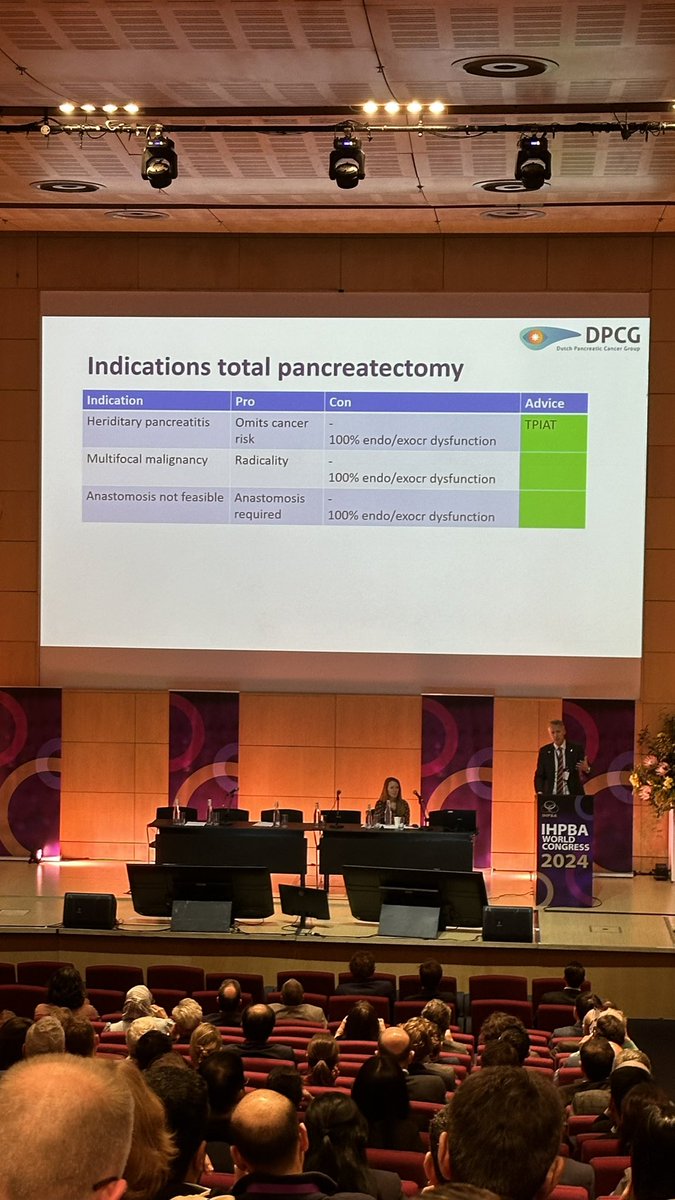 DPCG
Dutch Pancreatic Cancer Group

Indications total pancreatectomy

| Indication | Pro | Con | Advice |
|---|---|---|---|
| Heriditary pancreatitis | Omits cancer risk | - 100% endo/exocr dysfunction | TPIAT |
| Multifocal malignancy | Radicality | - 100% endo/exocr dysfunction | |
| Anastomosis not feasible | Anastomosis required | - 100% endo/exocr dysfunction | |

IHPBA WORLD CONGRESS 2024